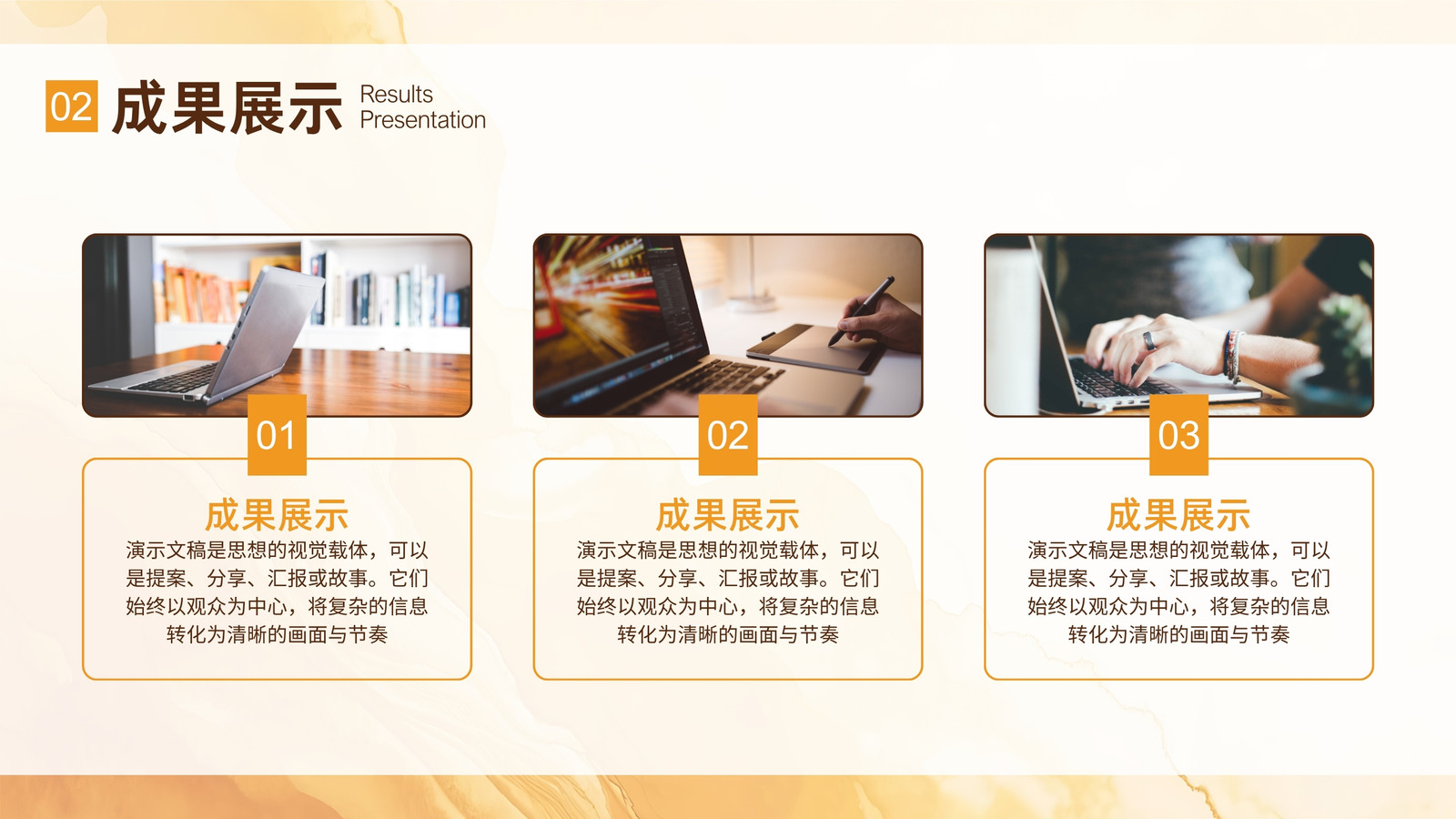 02 成果展示 Results Presentation

01

成果展示

演示文稿是思想的视觉载体，可以是提案、分享、汇报或故事。它们始终以观众为中心，将复杂的信息转化为清晰的画面与节奏

02

成果展示

演示文稿是思想的视觉载体，可以是提案、分享、汇报或故事。它们始终以观众为中心，将复杂的信息转化为清晰的画面与节奏

03

成果展示

演示文稿是思想的视觉载体，可以是提案、分享、汇报或故事。它们始终以观众为中心，将复杂的信息转化为清晰的画面与节奏